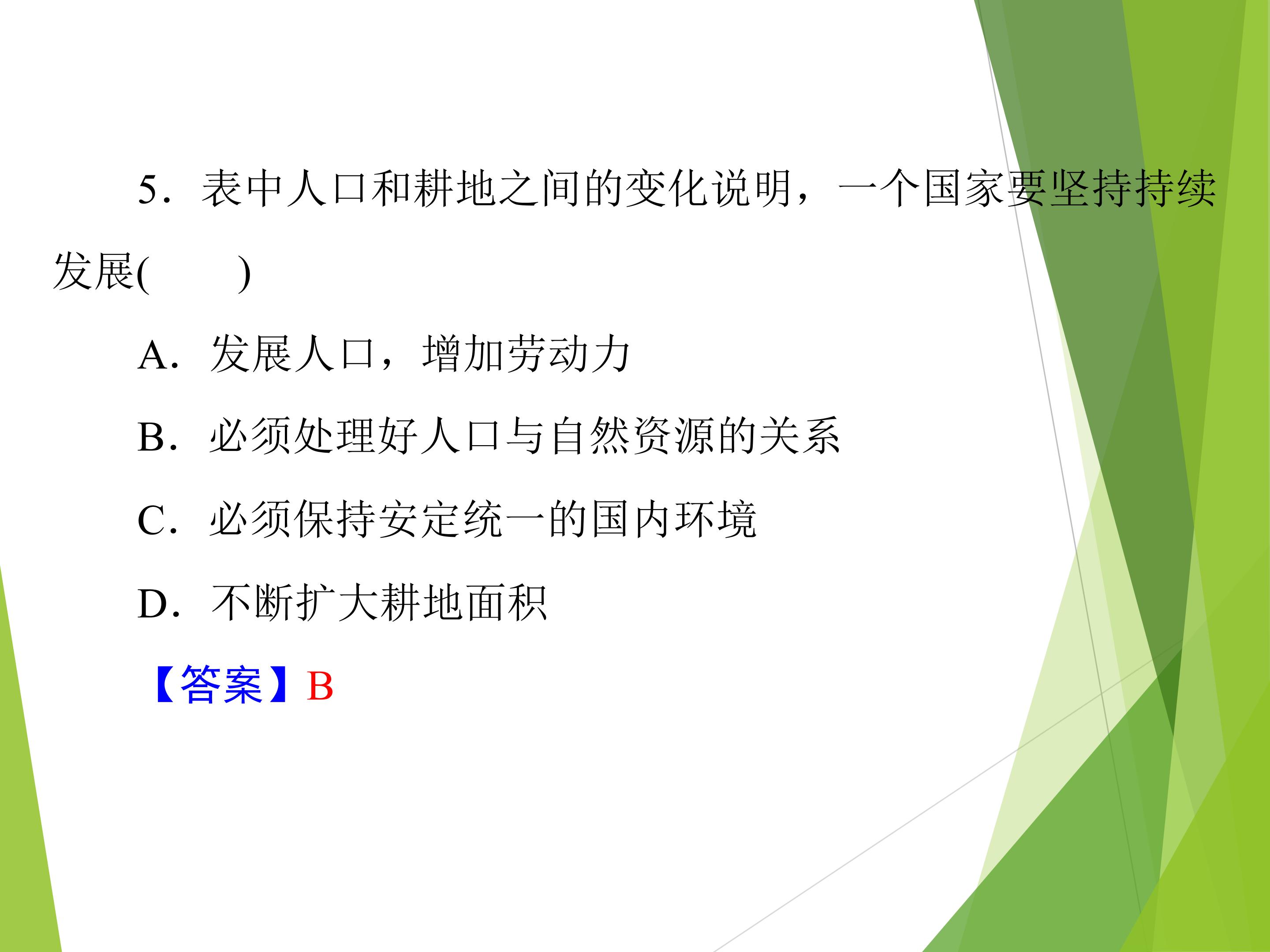 5．表中人口和耕地之间的变化说明，一个国家要坚持持续发展(　　)

A．发展人口，增加劳动力

B．必须处理好人口与自然资源的关系

C．必须保持安定统一的国内环境

D．不断扩大耕地面积

【答案】B